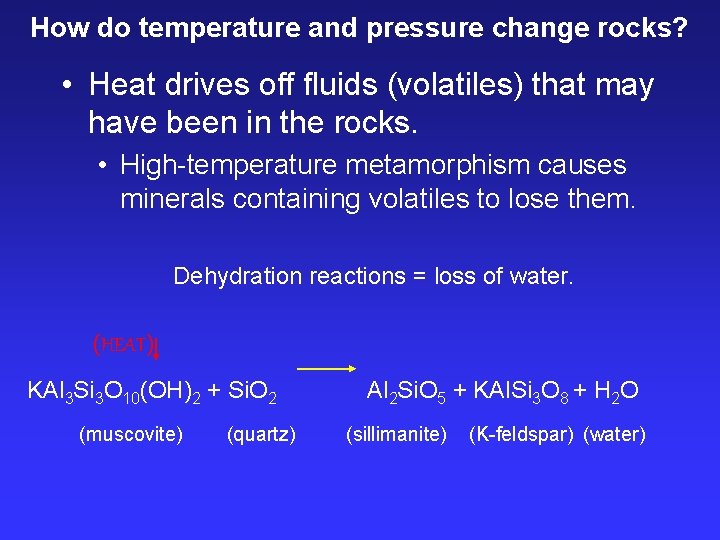 How do temperature and pressure change rocks?

• Heat drives off fluids (volatiles) that may have been in the rocks.

• High-temperature metamorphism causes minerals containing volatiles to lose them.

Dehydration reactions = loss of water.

(HEAT)

$KAl_3Si_3O_{10}(OH)_2 + SiO_2 \longrightarrow Al_2SiO_5 + KAlSi_3O_8 + H_2O$

(muscovite) (quartz) (sillimanite) (K-feldspar) (water)